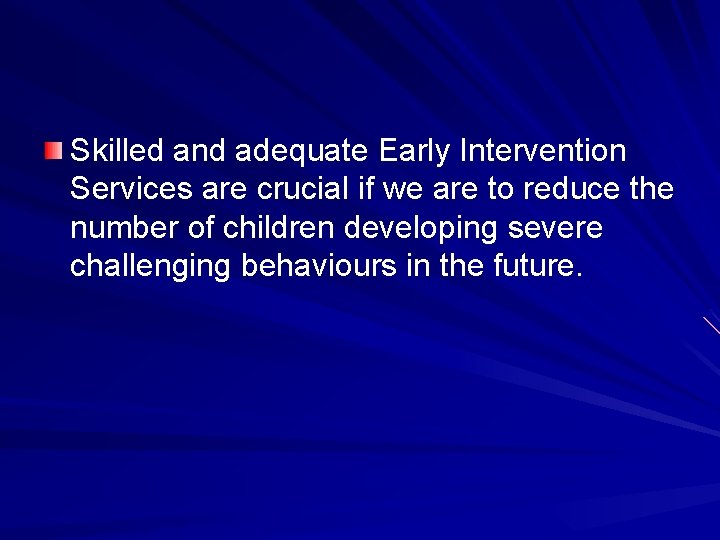 Skilled and adequate Early Intervention Services are crucial if we are to reduce the number of children developing severe challenging behaviours in the future.